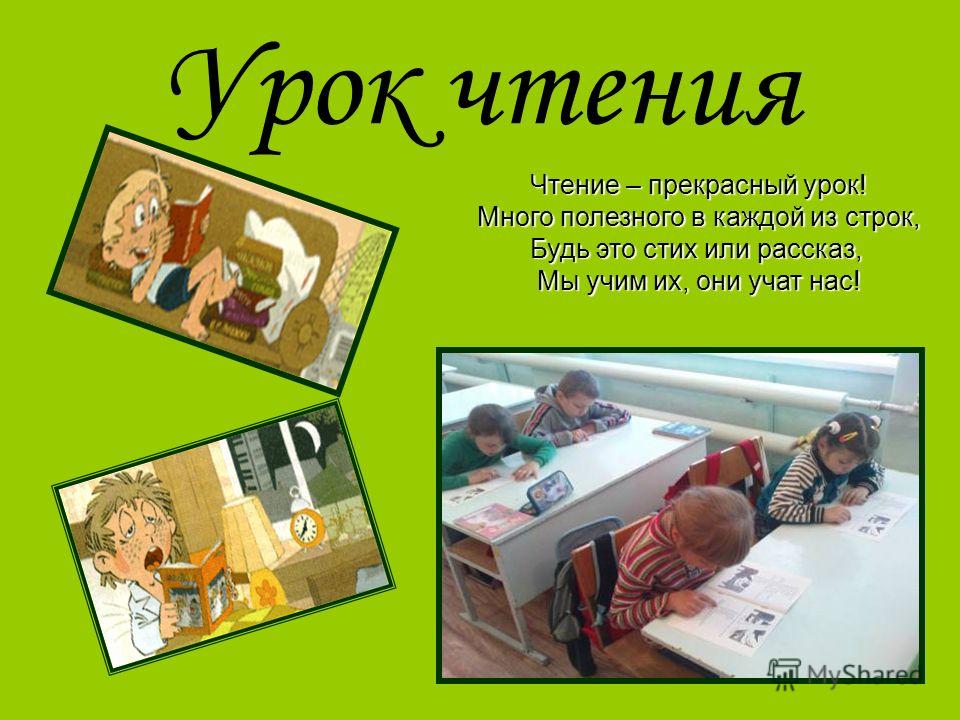 Урок чтения

Чтение – прекрасный урок!
Много полезного в каждой из строк,
Будь это стих или рассказ,
Мы учим их, они учат нас!

MyShared